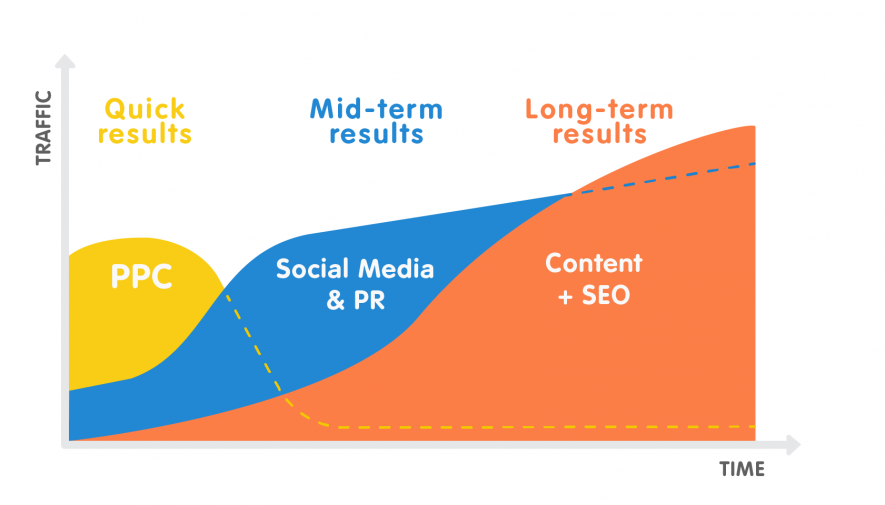 TRAFFIC

Quick results

Mid-term results

Long-term results

PPC

Social Media & PR

Content + SEO

TIME